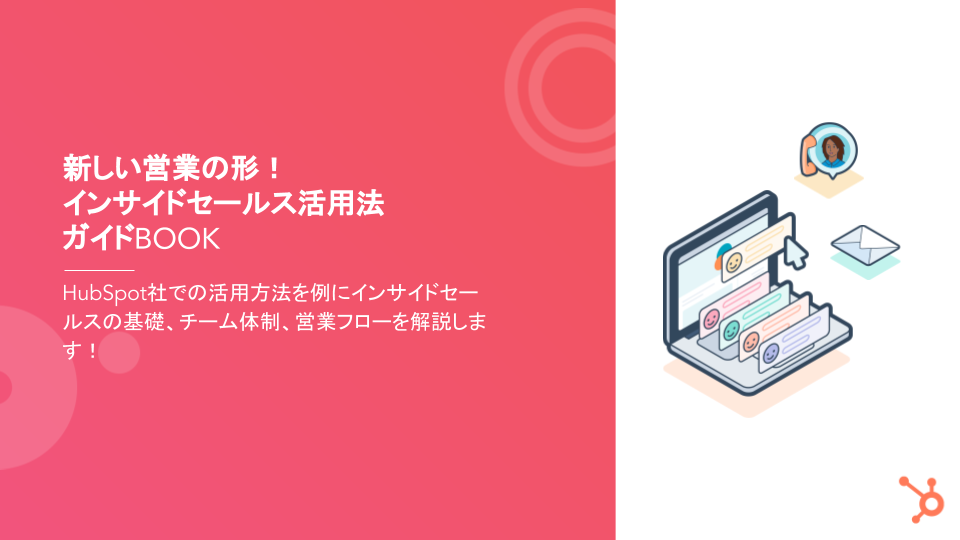 新しい営業の形！
インサイドセールス活用法
ガイドBOOK

HubSpot社での活用方法を例にインサイドセールスの基礎、チーム体制、営業フローを解説します！